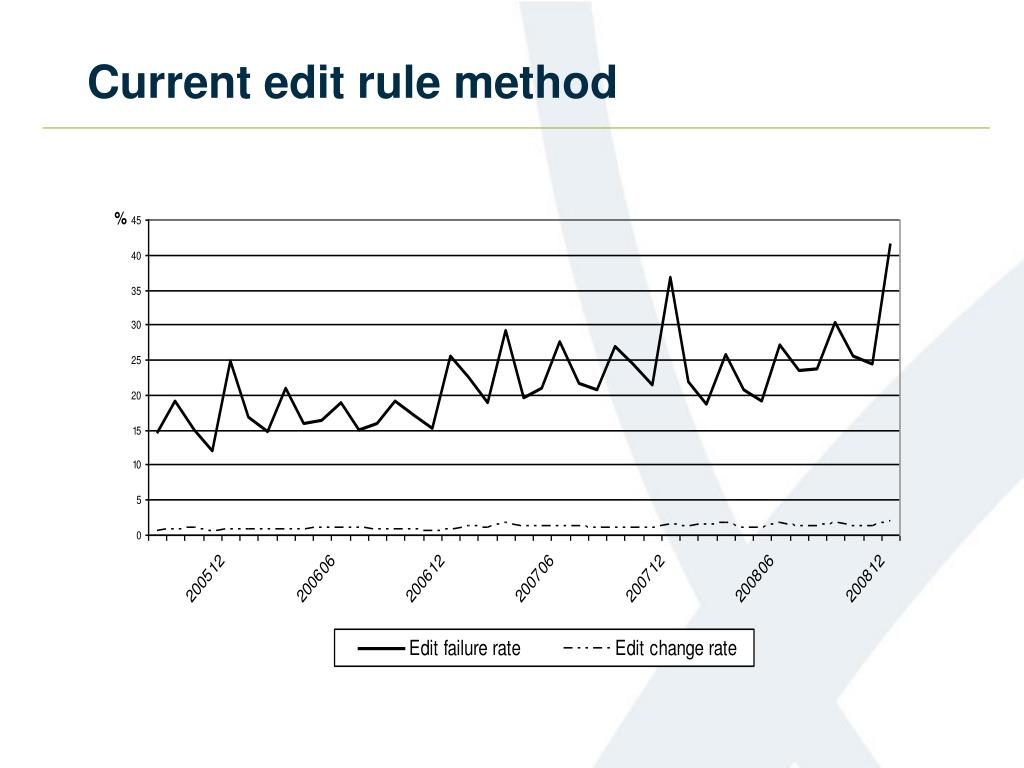 Current edit rule method

%
45
40
35
30
25
20
15
10
5
0

200512
200606
200612
200706
200712
200806
200812

Edit failure rate
Edit change rate